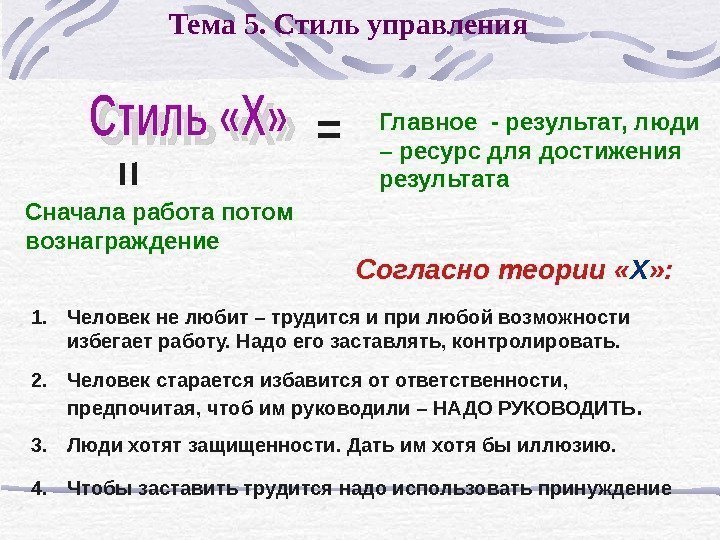 Тема 5. Стиль управления

Стиль «Х» =

Главное - результат, люди – ресурс для достижения результата

=

Сначала работа потом вознаграждение

Согласно теории «Х»:

1. Человек не любит – трудится и при любой возможности избегает работу. Надо его заставлять, контролировать.

2. Человек старается избавится от ответственности, предпочитая, чтоб им руководили – НАДО РУКОВОДИТЬ.

3. Люди хотят защищенности. Дать им хотя бы иллюзию.

4. Чтобы заставить трудится надо использовать принуждение